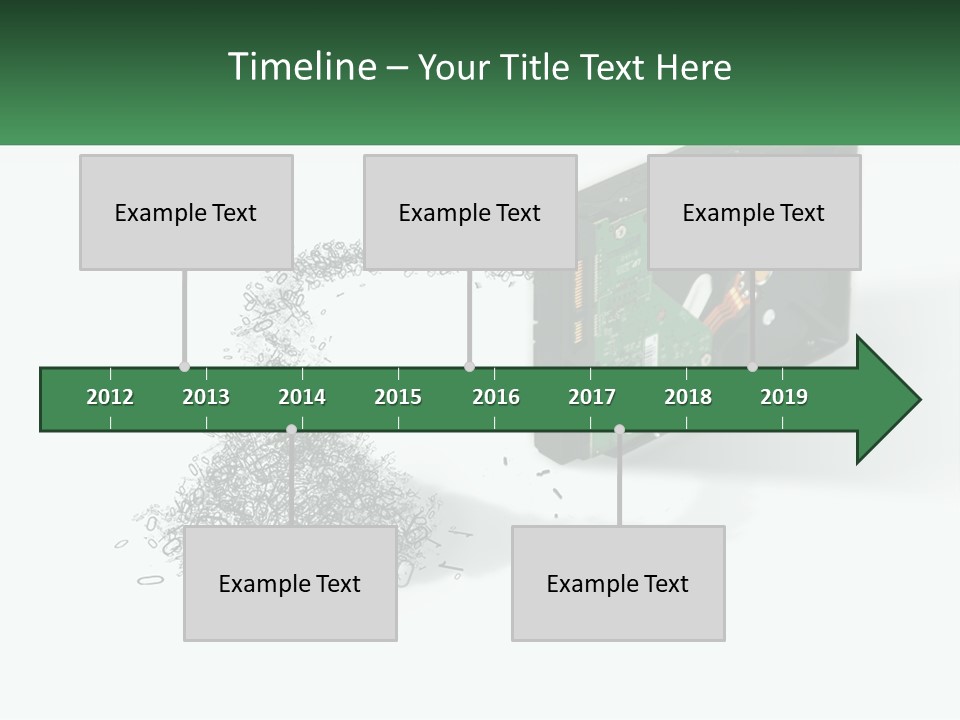 Timeline – Your Title Text Here

Example Text

Example Text

Example Text

2012 2013 2014 2015 2016 2017 2018 2019

Example Text

Example Text